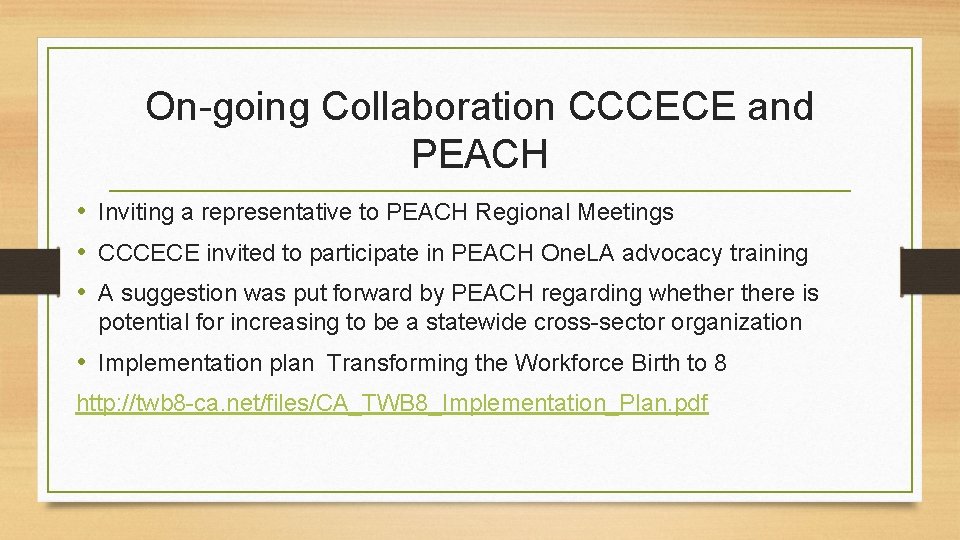 On-going Collaboration CCCECE and PEACH

• Inviting a representative to PEACH Regional Meetings
• CCCECE invited to participate in PEACH OneLA advocacy training
• A suggestion was put forward by PEACH regarding whether there is potential for increasing to be a statewide cross-sector organization
• Implementation plan Transforming the Workforce Birth to 8

http://twb8-ca.net/files/CA_TWB8_Implementation_Plan.pdf